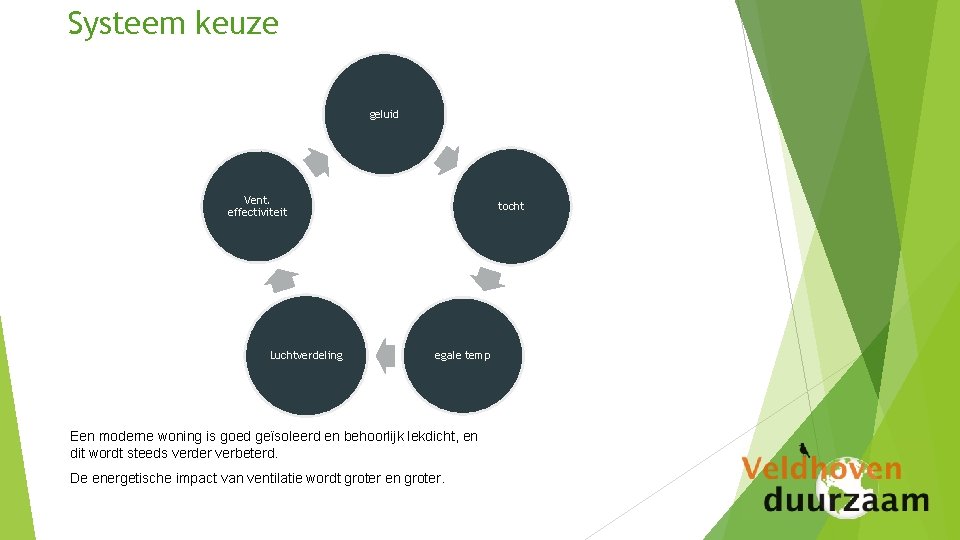 Systeem keuze

geluid

tocht

egale temp

Luchtverdeling

Vent. effectiviteit

Een moderne woning is goed geïsoleerd en behoorlijk lekdicht, en dit wordt steeds verder verbeterd.

De energetische impact van ventilatie wordt groter en groter.

Veldhoven duurzaam